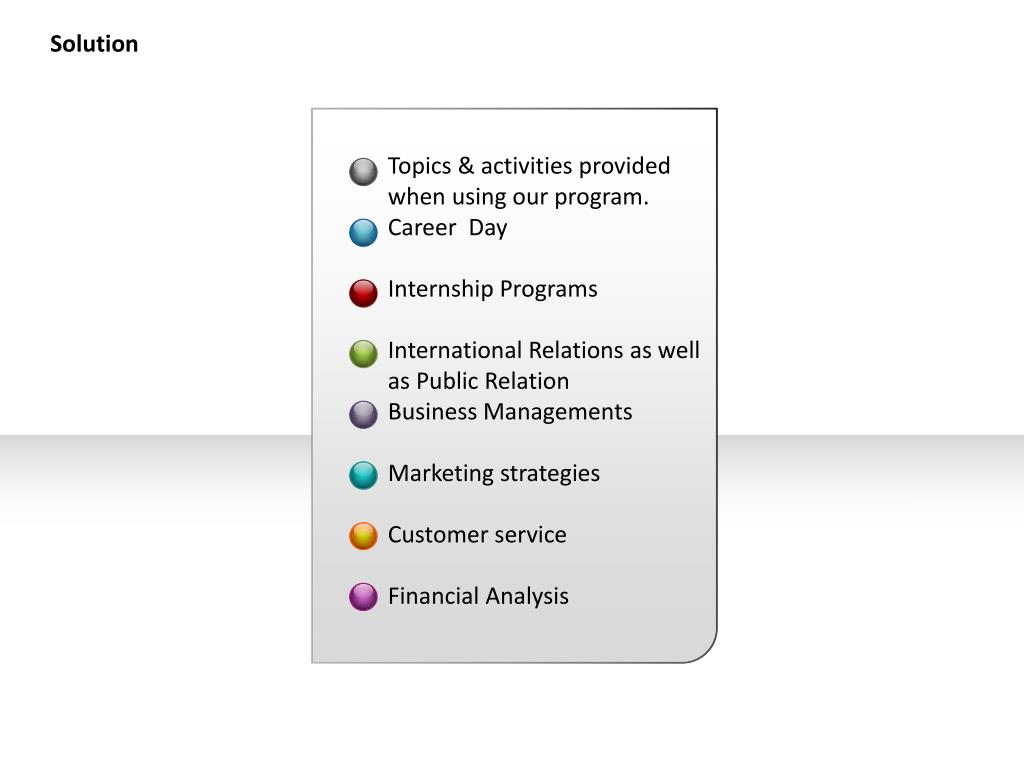 Solution

Topics & activities provided when using our program.

Career Day

Internship Programs

International Relations as well as Public Relation

Business Managements

Marketing strategies

Customer service

Financial Analysis